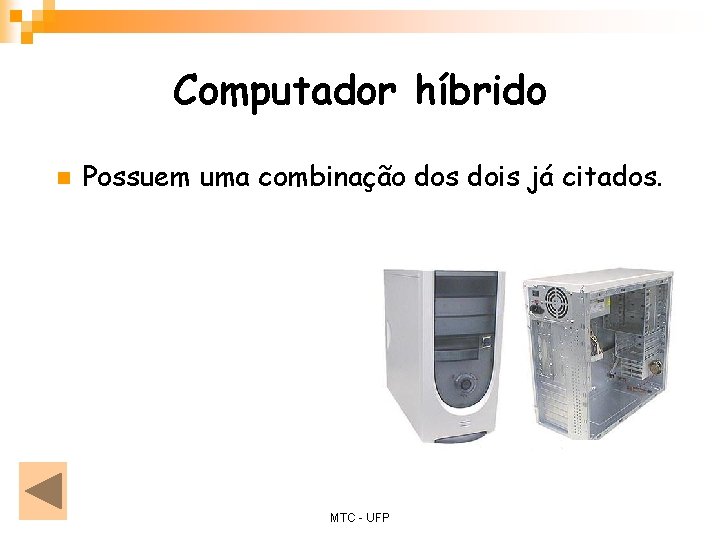 Computador híbrido

Possuem uma combinação dos dois já citados.

MTC - UFP